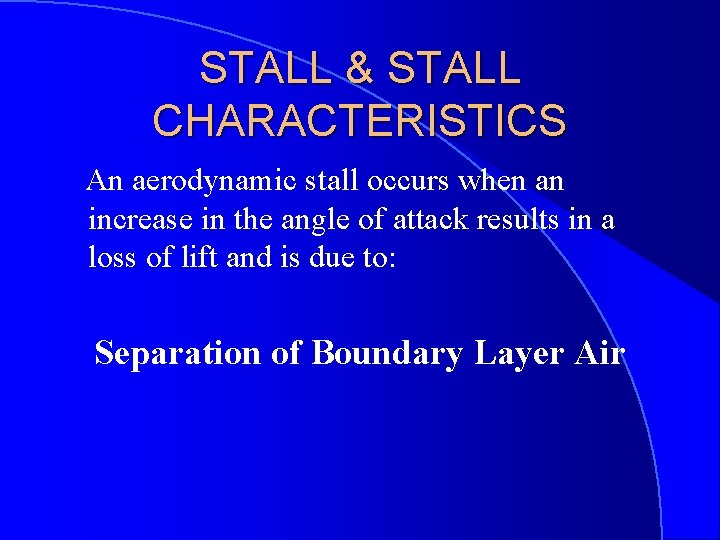 STALL & STALL CHARACTERISTICS

An aerodynamic stall occurs when an increase in the angle of attack results in a loss of lift and is due to:

Separation of Boundary Layer Air